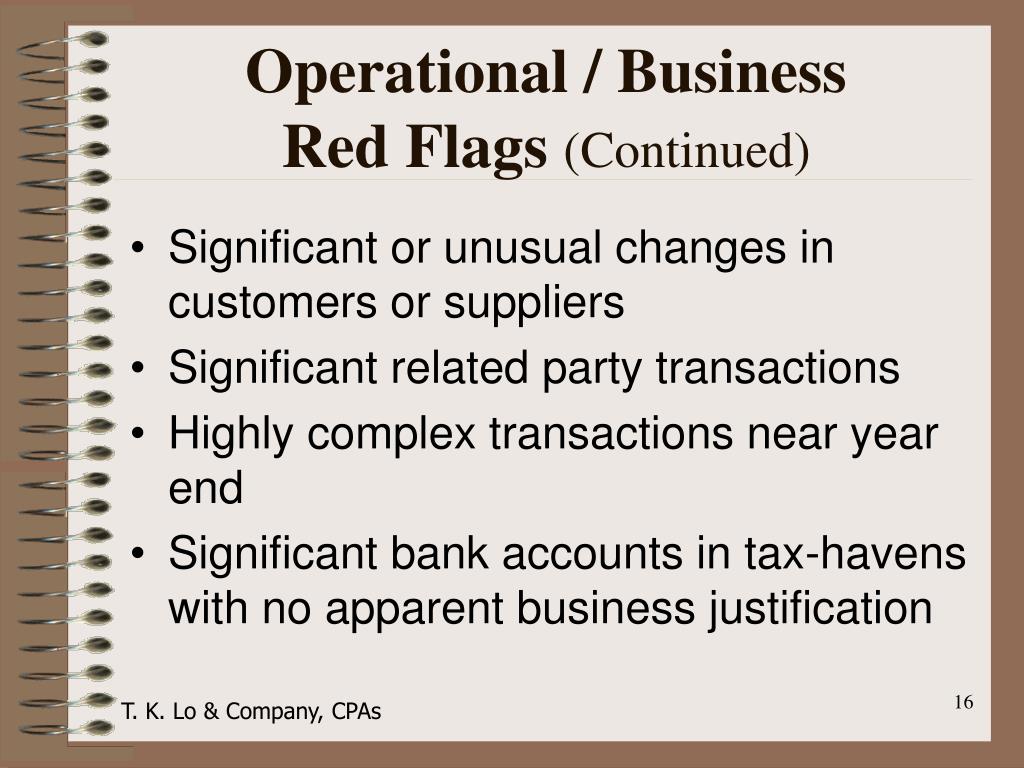 Operational / Business
Red Flags (Continued)

• Significant or unusual changes in customers or suppliers
• Significant related party transactions
• Highly complex transactions near year end
• Significant bank accounts in tax-havens with no apparent business justification

T. K. Lo & Company, CPAs

16